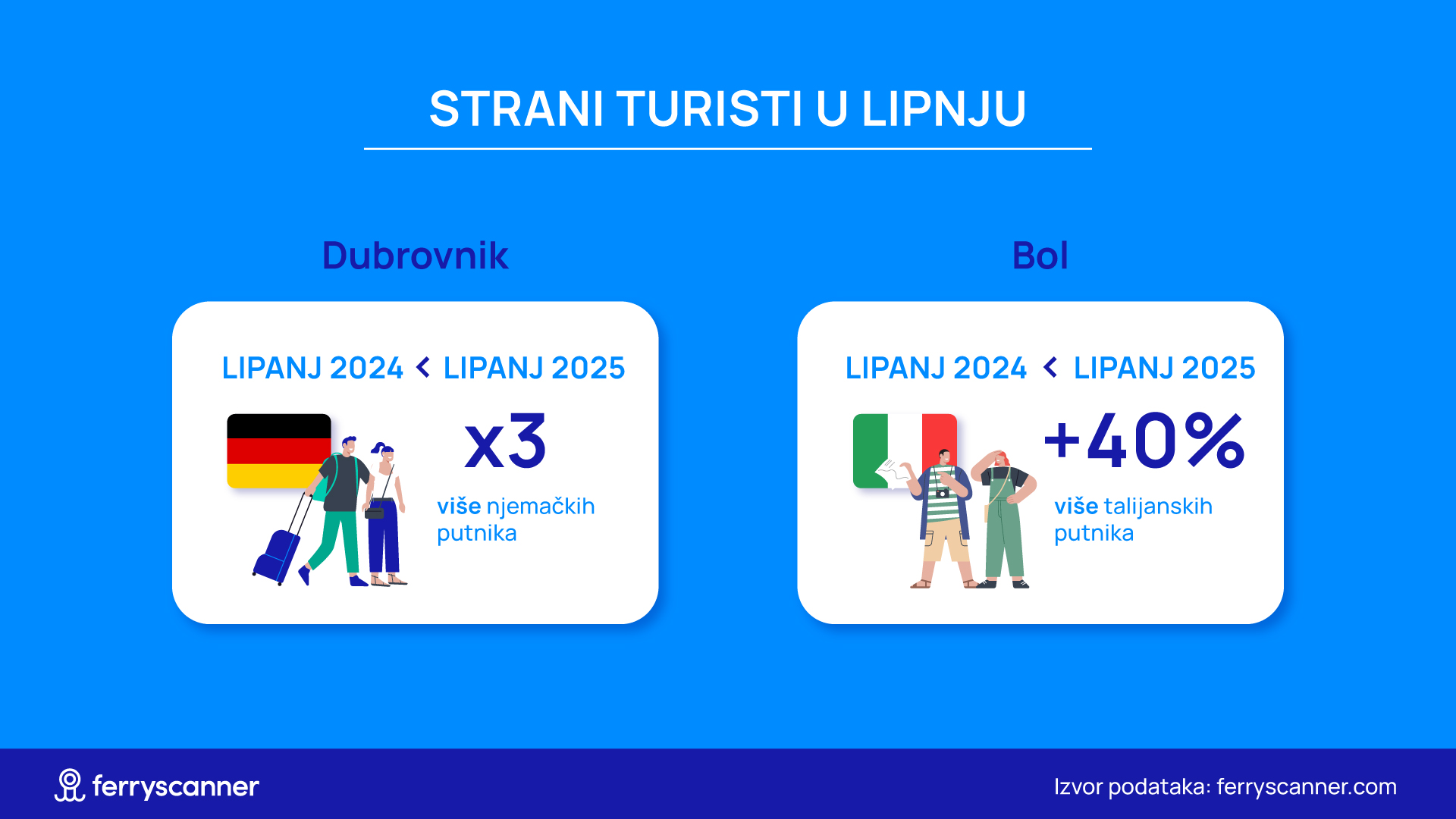 STRANI TURISTI U LIPNJU

Dubrovnik

LIPANJ 2024 < LIPANJ 2025

x3

više njemačkih putnika

Bol

LIPANJ 2024 < LIPANJ 2025

+40%

više talijanskih putnika

ferryscanner

Izvor podataka: ferryscanner.com